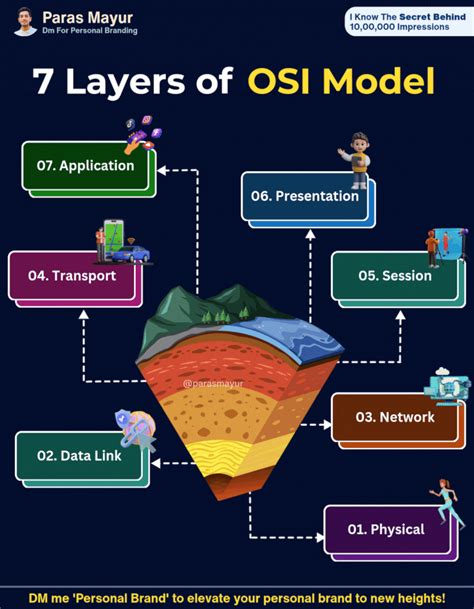 Paras Mayur
Dm For Personal Branding

I Know The Secret Behind 10,00,000 Impressions

7 Layers of OSI Model

07. Application

06. Presentation

04. Transport

05. Session

@parasmayur

03. Network

02. Data Link

01. Physical

DM me 'Personal Brand' to elevate your personal brand to new heights!